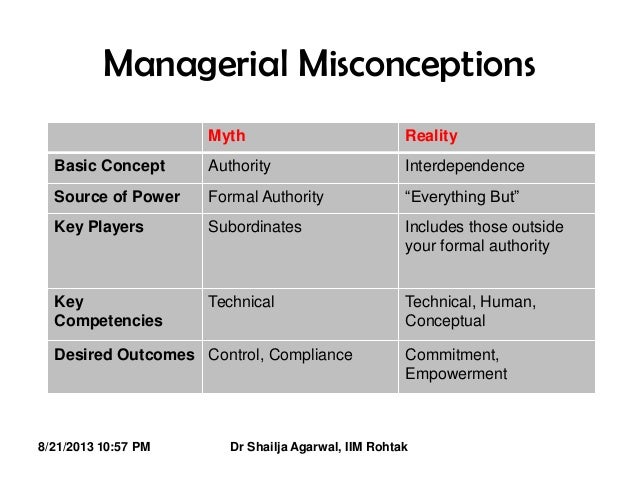 Managerial Misconceptions

| | Myth | Reality |
|---|---|---|
| Basic Concept | Authority | Interdependence |
| Source of Power | Formal Authority | “Everything But” |
| Key Players | Subordinates | Includes those outside your formal authority |
| Key Competencies | Technical | Technical, Human, Conceptual |
| Desired Outcomes | Control, Compliance | Commitment, Empowerment |

8/21/2013 10:57 PM Dr Shailja Agarwal, IIM Rohtak